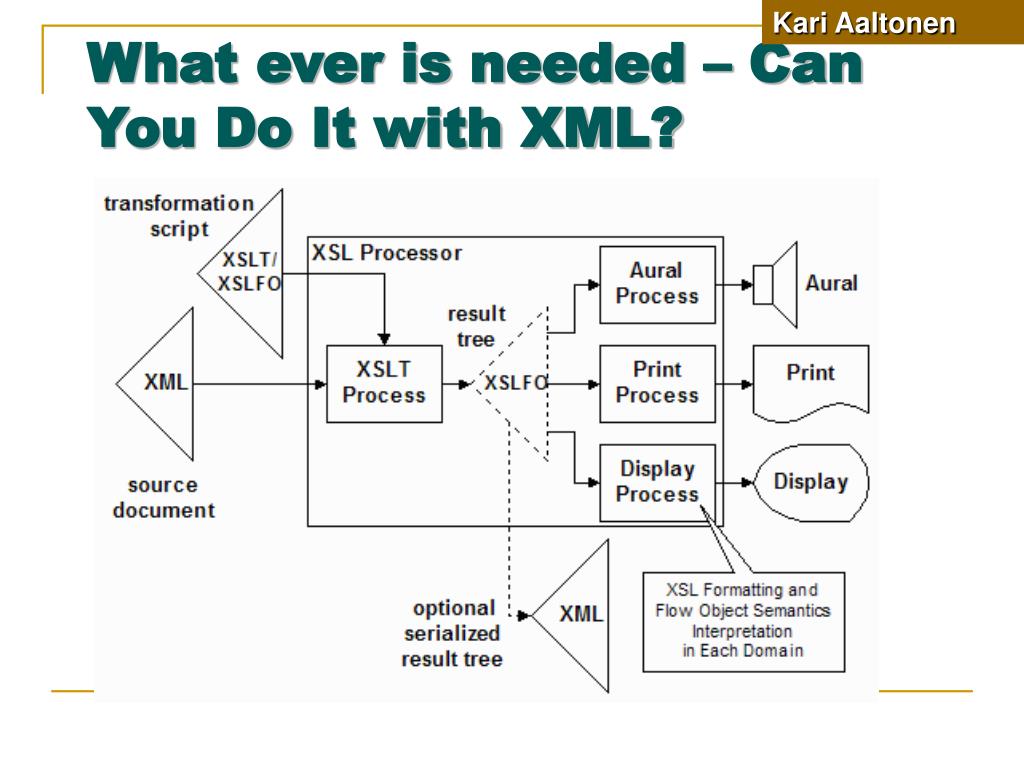 Kari Aaltonen

What ever is needed – Can You Do It with XML?

transformation script

XSLT/ XSLFO

XSL Processor

XML

source document

XSLT Process

result tree

XSLFO

Aural Process

Print Process

Display Process

Aural

Print

Display

optional serialized result tree

XML

XSL Formatting and Flow Object Semantics Interpretation in Each Domain